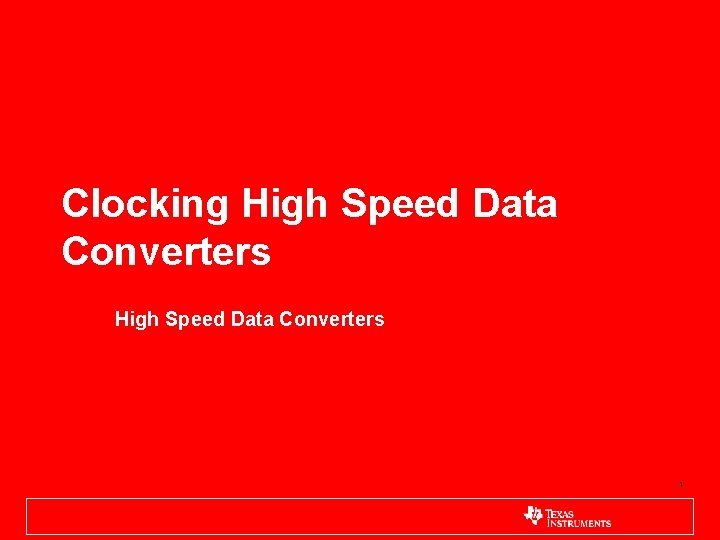 Clocking High Speed Data Converters

High Speed Data Converters

1

TEXAS INSTRUMENTS